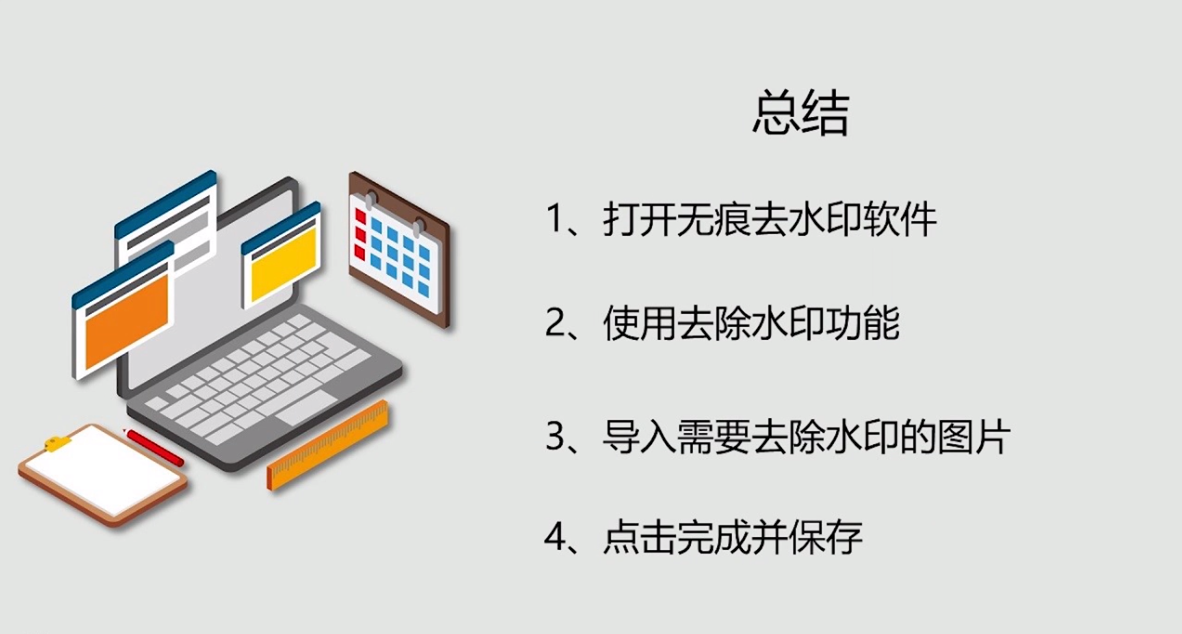 总结

1、打开无痕去水印软件

2、使用去除水印功能

3、导入需要去除水印的图片

4、点击完成并保存